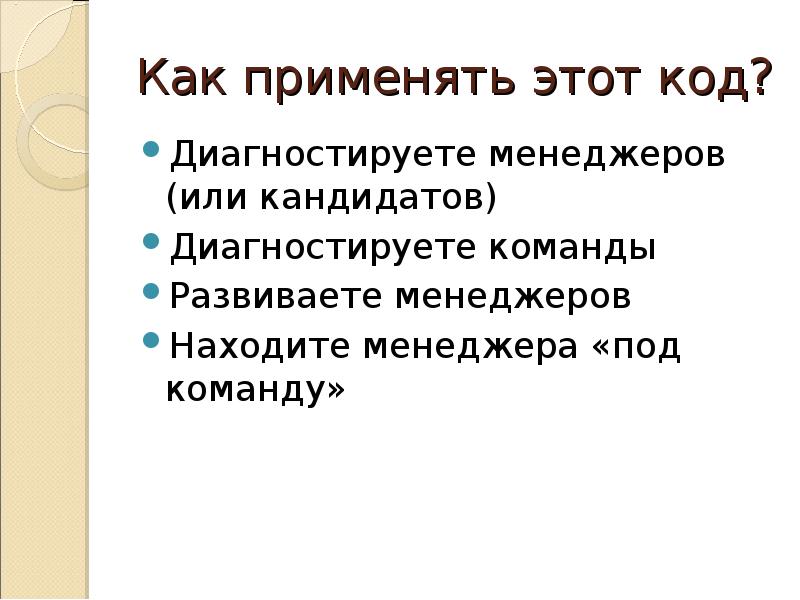 Как применять этот код?

- Диагностируете менеджеров (или кандидатов)
- Диагностируете команды
- Развиваете менеджеров
- Находите менеджера «под команду»